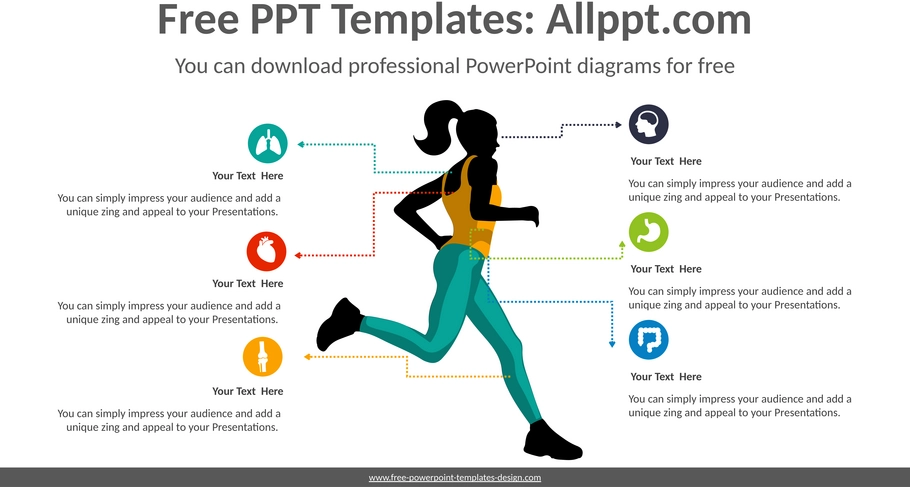 Free PPT Templates: Allppt.com

You can download professional PowerPoint diagrams for free

Your Text Here

You can simply impress your audience and add a unique zing and appeal to your Presentations.

Your Text Here

You can simply impress your audience and add a unique zing and appeal to your Presentations.

Your Text Here

You can simply impress your audience and add a unique zing and appeal to your Presentations.

Your Text Here

You can simply impress your audience and add a unique zing and appeal to your Presentations.

Your Text Here

You can simply impress your audience and add a unique zing and appeal to your Presentations.

Your Text Here

You can simply impress your audience and add a unique zing and appeal to your Presentations.

www.free-powerpoint-templates-design.com